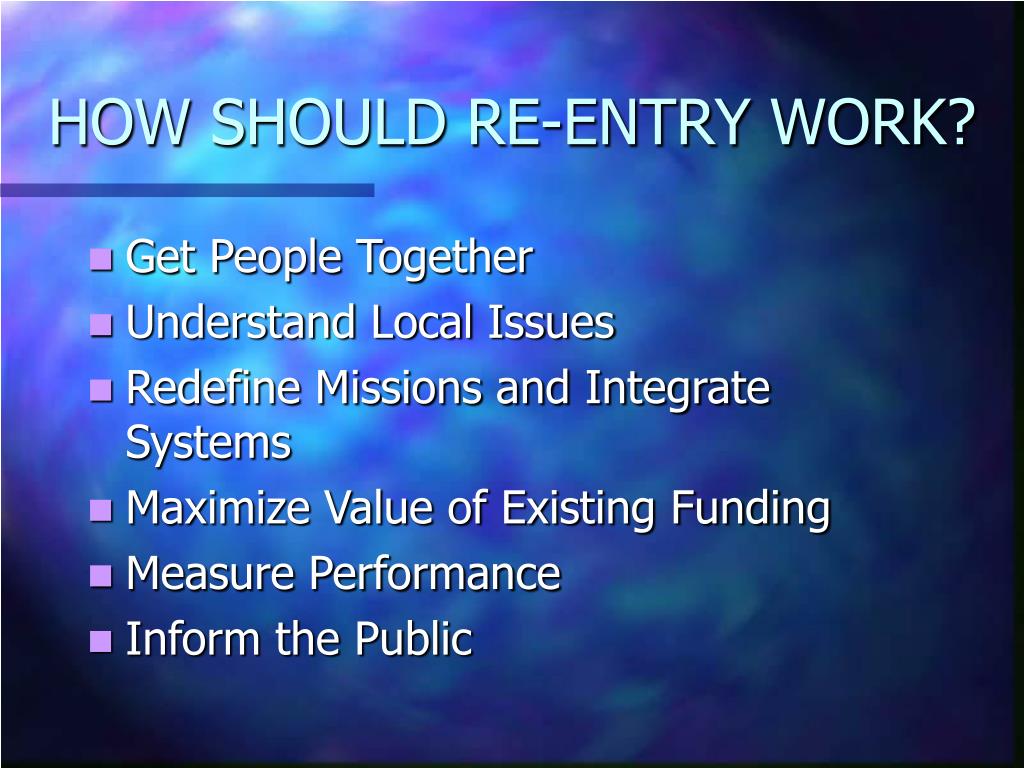 HOW SHOULD RE-ENTRY WORK?

- Get People Together
- Understand Local Issues
- Redefine Missions and Integrate Systems
- Maximize Value of Existing Funding
- Measure Performance
- Inform the Public